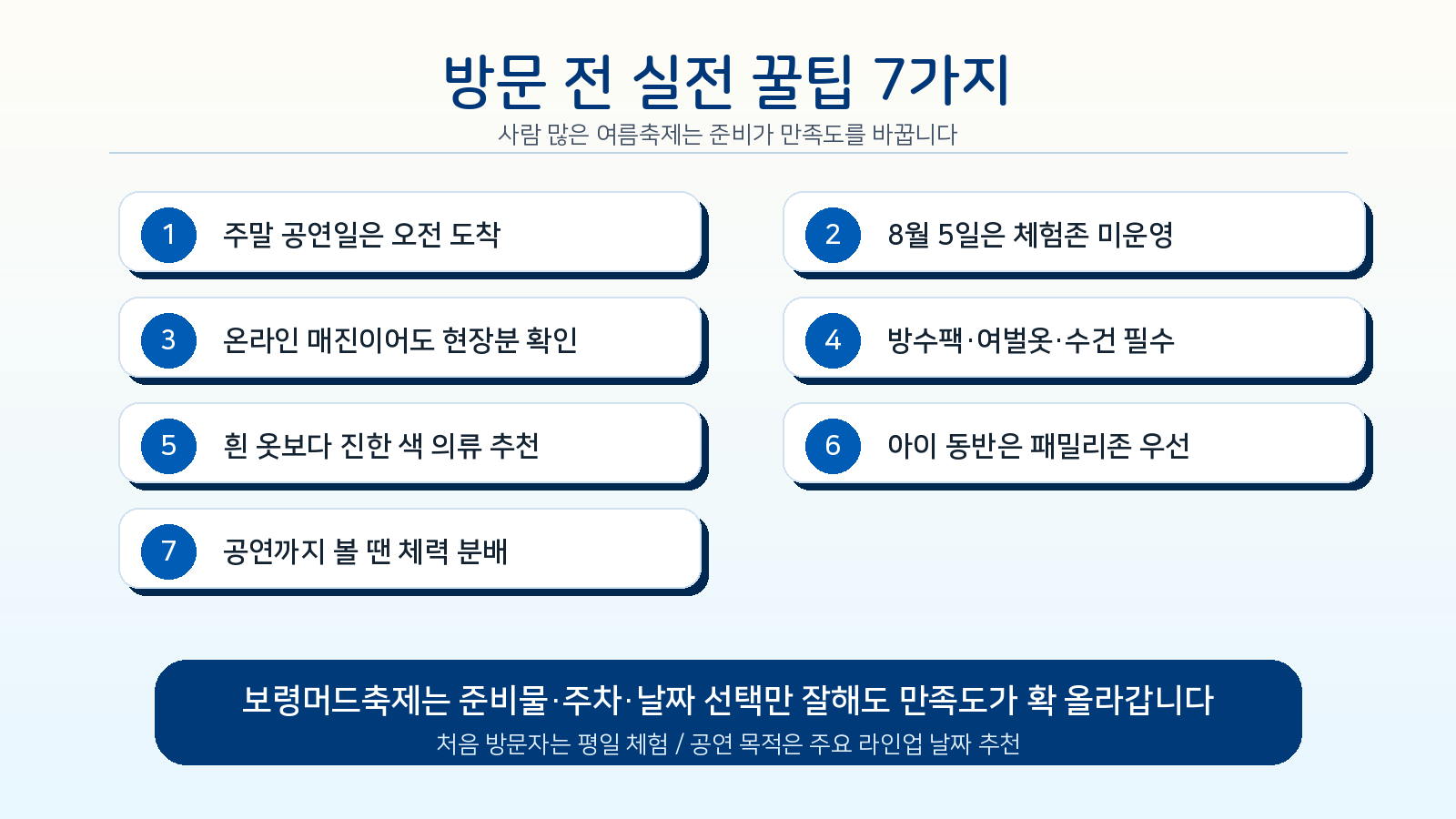 방문 전 실전 꿀팁 7가지

사람 많은 여름축제는 준비가 만족도를 바꿉니다

1 주말 공연일은 오전 도착

2 8월 5일은 체험존 미운영

3 온라인 매진이어도 현장분 확인

4 방수팩·여벌옷·수건 필수

5 흰 옷보다 진한 색 의류 추천

6 아이 동반은 패밀리존 우선

7 공연까지 볼 땐 체력 분배

보령머드축제는 준비물·주차·날짜 선택만 잘해도 만족도가 확 올라갑니다

처음 방문자는 평일 체험 / 공연 목적은 주요 라인업 날짜 추천